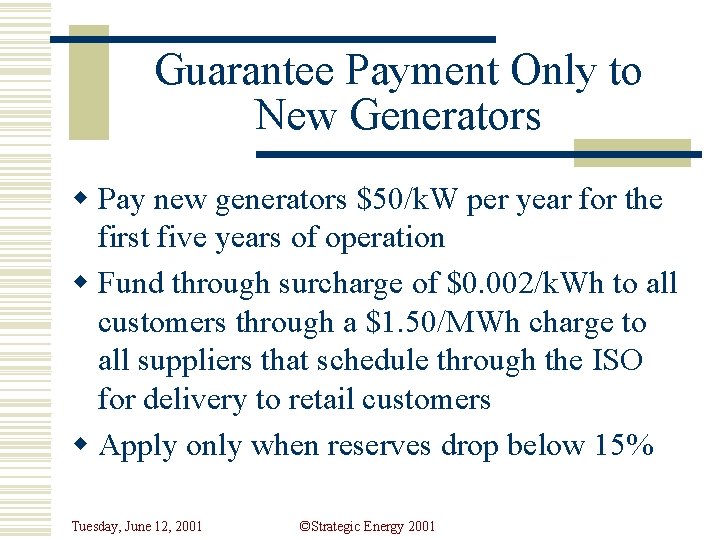 Guarantee Payment Only to New Generators

◆ Pay new generators \$50/kW per year for the first five years of operation

◆ Fund through surcharge of \$0.002/kWh to all customers through a \$1.50/MWh charge to all suppliers that schedule through the ISO for delivery to retail customers

◆ Apply only when reserves drop below 15%

Tuesday, June 12, 2001

©Strategic Energy 2001